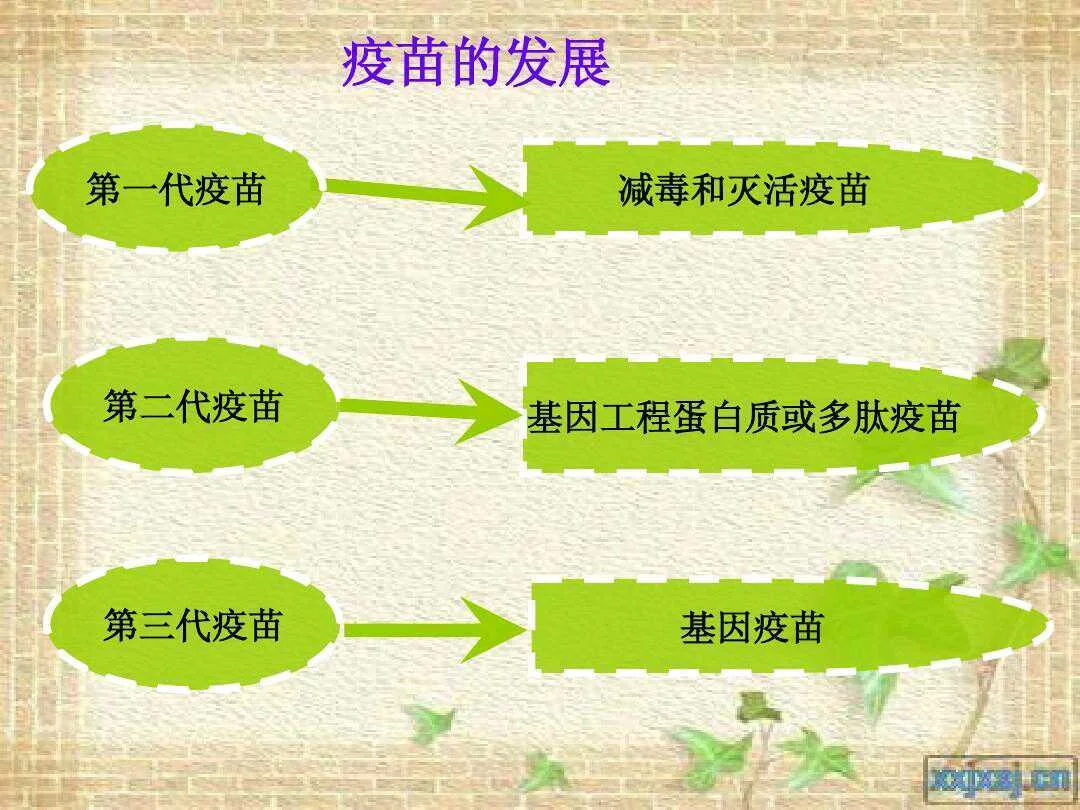 疫苗的发展

第一代疫苗

减毒和灭活疫苗

第二代疫苗

基因工程蛋白质或多肽疫苗

第三代疫苗

基因疫苗

xxjxsj.cn